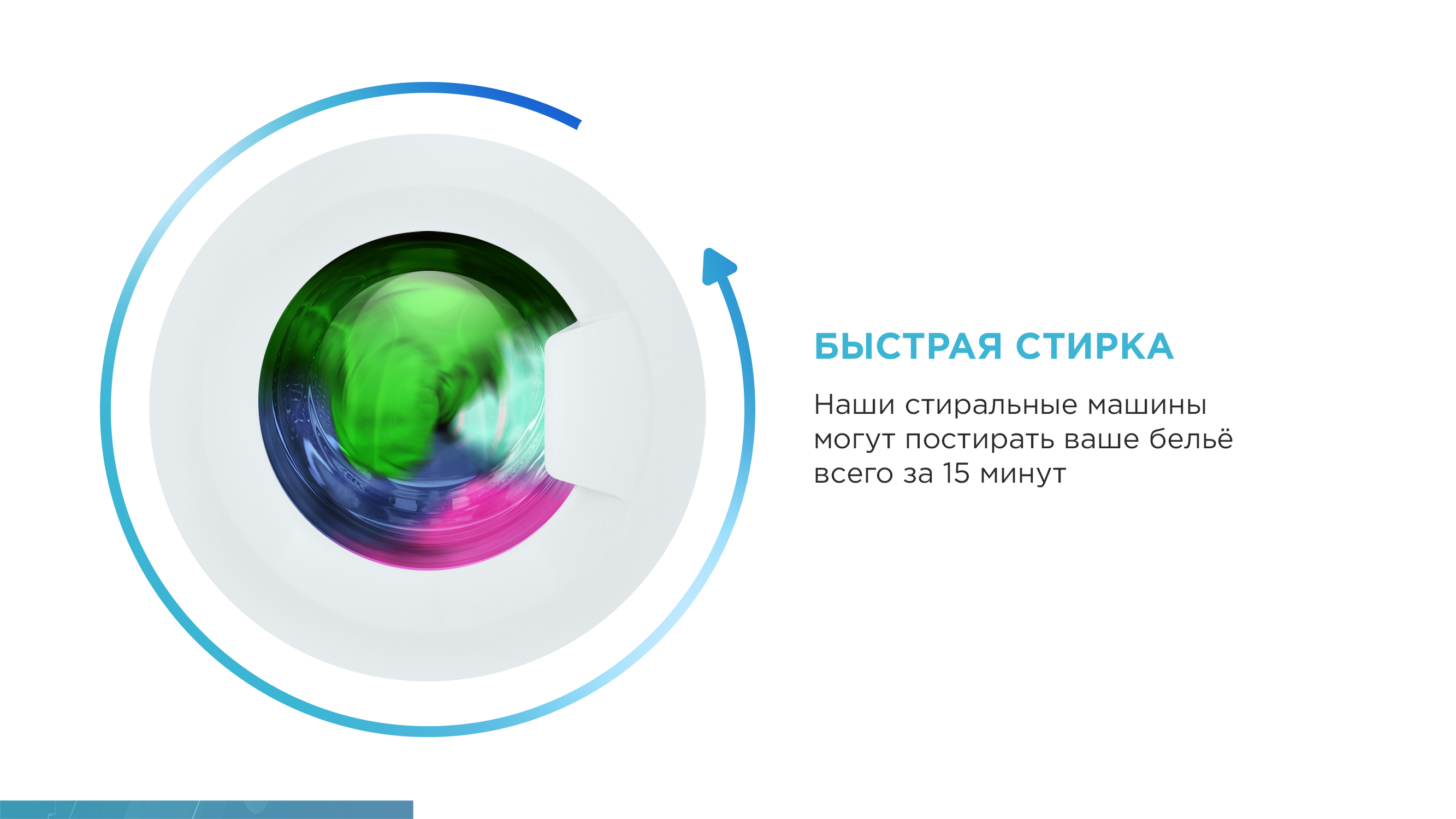 БЫСТРАЯ СТИРКА

Наши стиральные машины могут постирать ваше бельё всего за 15 минут